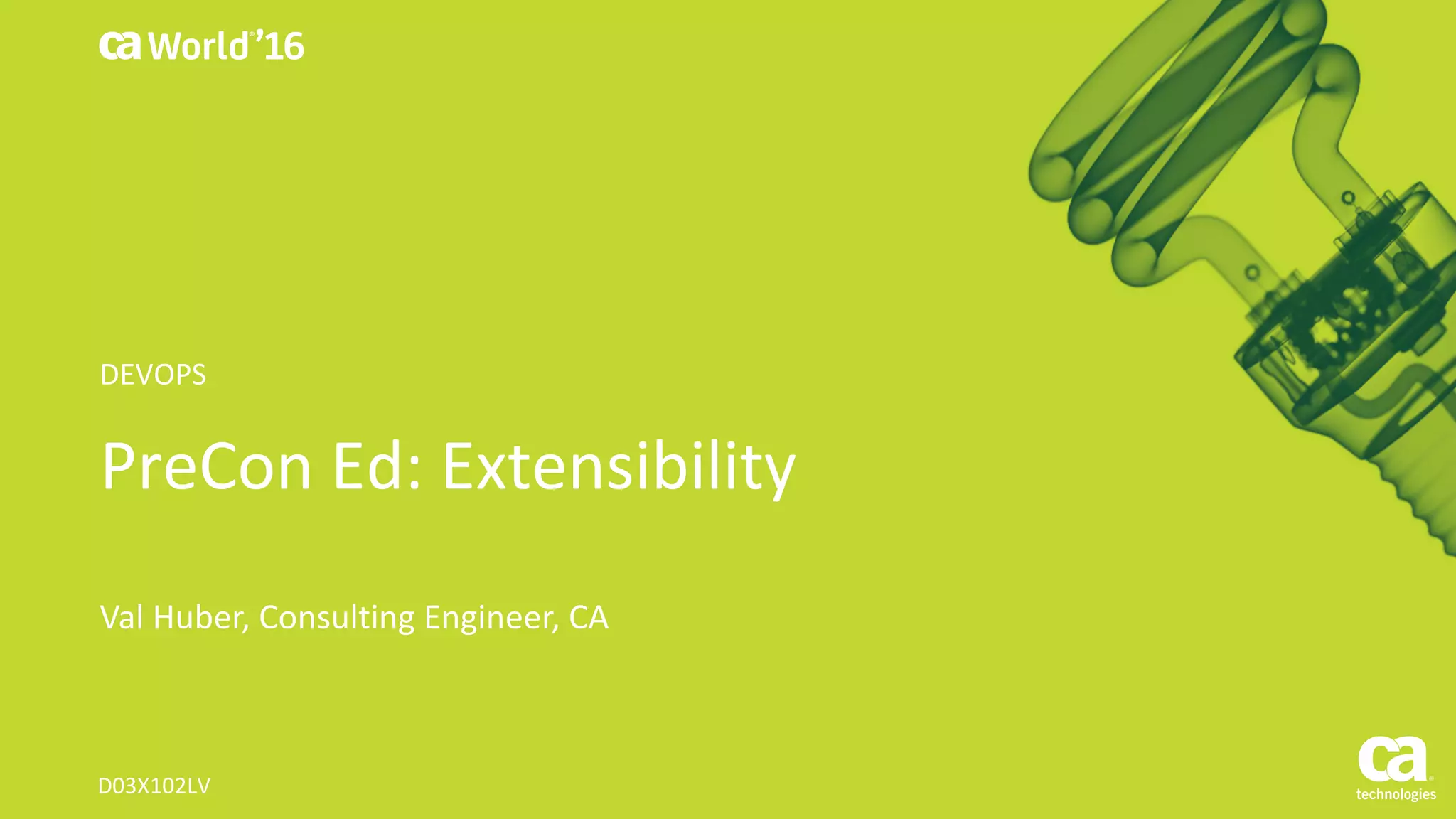 ca World'16

DEVOPS

PreCon Ed: Extensibility

Val Huber, Consulting Engineer, CA

D03X102LV

ca technologies